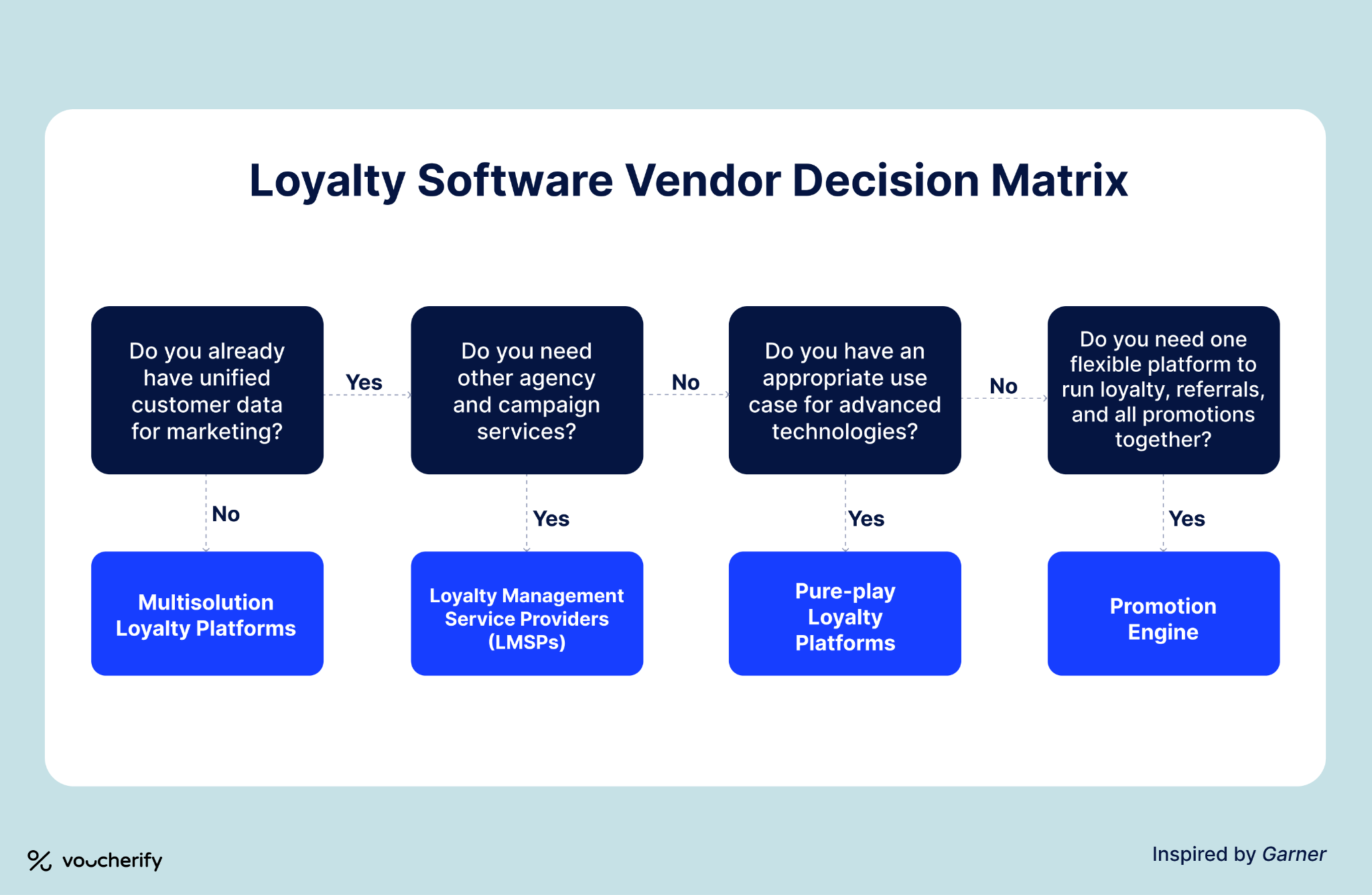 Loyalty Software Vendor Decision Matrix

Do you already have unified customer data for marketing?

Yes

Do you need other agency and campaign services?

No

Do you have an appropriate use case for advanced technologies?

No

Do you need one flexible platform to run loyalty, referrals, and all promotions together?

No

Yes

Yes

Yes

Multisolution Loyalty Platforms

Loyalty Management Service Providers (LMSPs)

Pure-play Loyalty Platforms

Promotion Engine

voucherify

Inspired by Garner